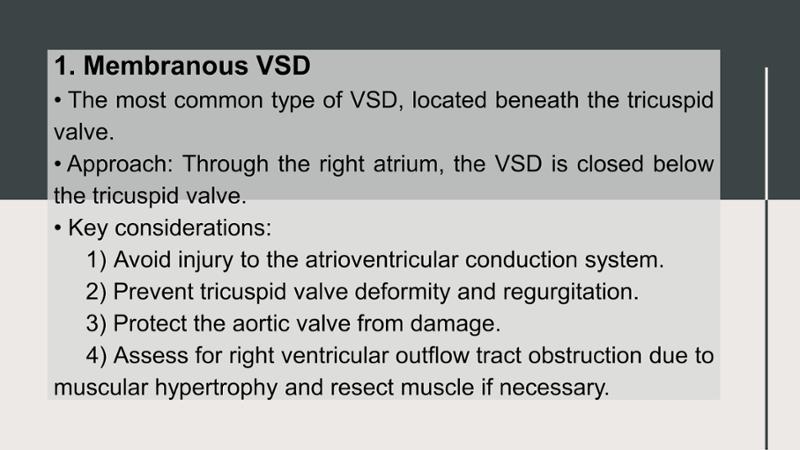 1. Membranous VSD

• The most common type of VSD, located beneath the tricuspid valve.

• Approach: Through the right atrium, the VSD is closed below the tricuspid valve.

• Key considerations:

1) Avoid injury to the atrioventricular conduction system.

2) Prevent tricuspid valve deformity and regurgitation.

3) Protect the aortic valve from damage.

4) Assess for right ventricular outflow tract obstruction due to muscular hypertrophy and resect muscle if necessary.